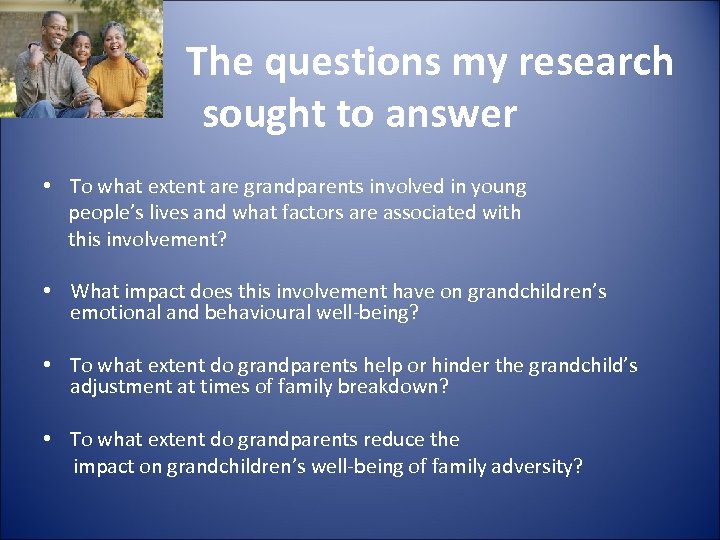 The questions my research sought to answer

• To what extent are grandparents involved in young people's lives and what factors are associated with this involvement?

• What impact does this involvement have on grandchildren's emotional and behavioural well-being?

• To what extent do grandparents help or hinder the grandchild's adjustment at times of family breakdown?

• To what extent do grandparents reduce the impact on grandchildren's well-being of family adversity?